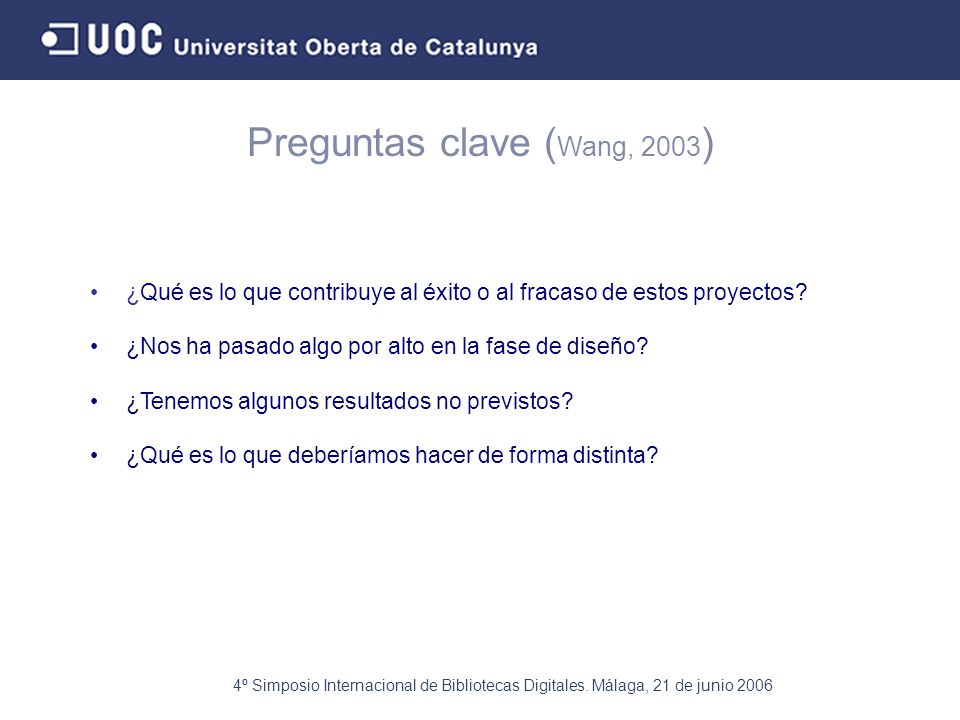 UOC Universitat Oberta de Catalunya

Preguntas clave (Wang, 2003)

• ¿Qué es lo que contribuye al éxito o al fracaso de estos proyectos?
• ¿Nos ha pasado algo por alto en la fase de diseño?
• ¿Tenemos algunos resultados no previstos?
• ¿Qué es lo que deberíamos hacer de forma distinta?

4º Simposio Internacional de Bibliotecas Digitales. Málaga, 21 de junio 2006